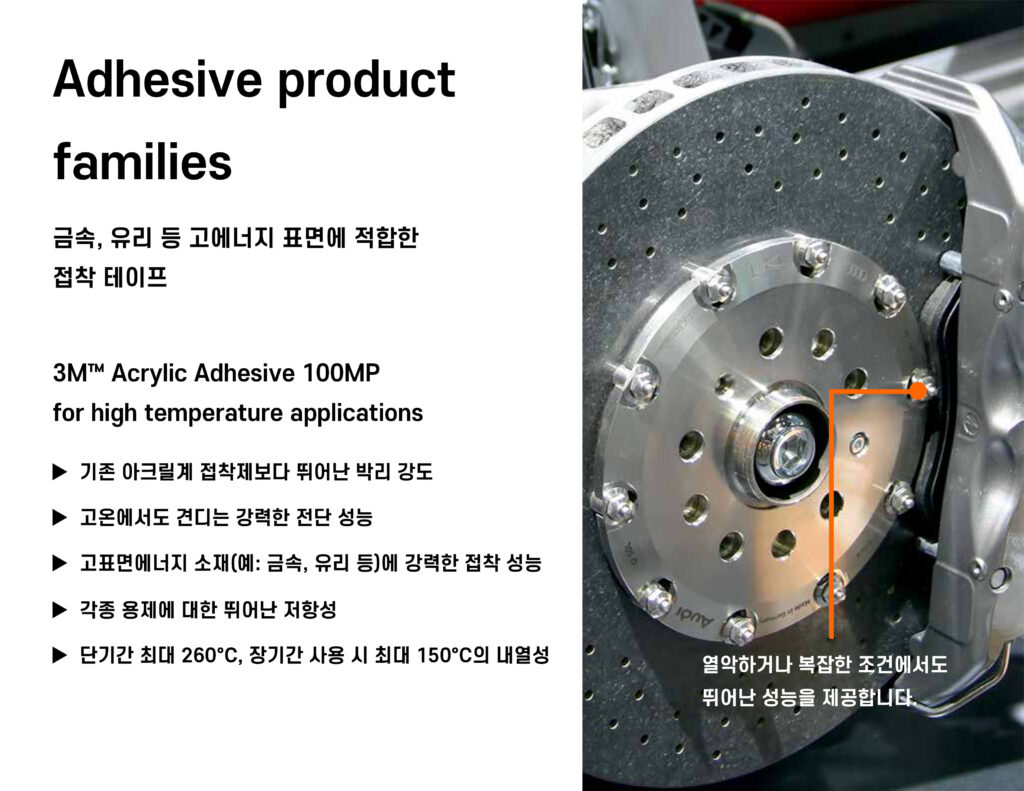 Adhesive product families

금속, 유리 등 고에너지 표면에 적합한 접착 테이프

3M™ Acrylic Adhesive 100MP for high temperature applications

▶ 기존 아크릴계 접착제보다 뛰어난 박리 강도

▶ 고온에서도 견디는 강력한 전단 성능

▶ 고표면에너지 소재(예: 금속, 유리 등)에 강력한 접착 성능

▶ 각종 용제에 대한 뛰어난 저항성

▶ 단기간 최대 260°C, 장기간 사용 시 최대 150°C의 내열성

Audi

열악하거나 복잡한 조건에서도 뛰어난 성능을 제공합니다.